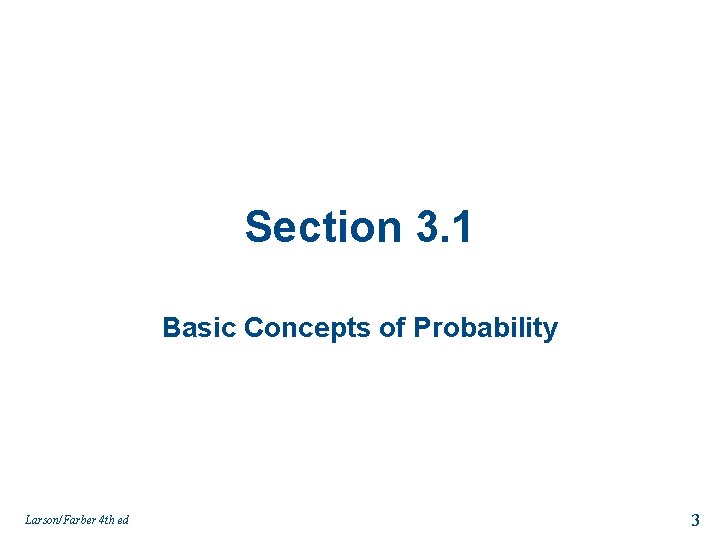 Section 3.1

Basic Concepts of Probability

Larson/Farber 4th ed

3